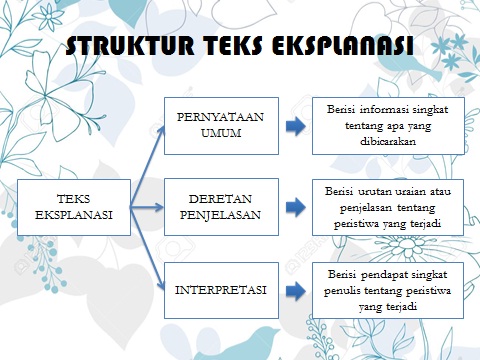 STRUKTUR TEKS EKSPLANASI

TEKS EKSPLANASI

PERNYATAAN UMUM

Berisi informasi singkat tentang apa yang dibicarakan

DERETAN PENJELASAN

Berisi urutan uraian atau penjelasan tentang peristiwa yang terjadi

INTERPRETASI

Berisi pendapat singkat penulis tentang peristiwa yang terjadi